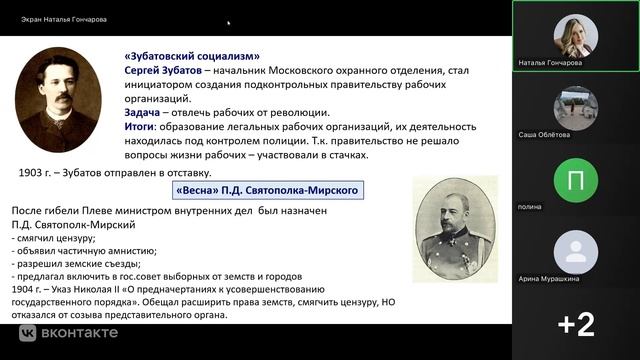 Экран Наталья Гончарова

«Зубатовский социализм»
Сергей Зубатов – начальник Московского охранного отделения, стал инициатором создания подконтрольных правительству рабочих организаций.
Задача – отвлечь рабочих от революции.
Итоги: образование легальных рабочих организаций, их деятельность находилась под контролем полиции. Т.к. правительство не решало вопросы жизни рабочих – участвовали в стачках.

1903 г. – Зубатов отправлен в отставку.

«Весна» П.Д. Святополка-Мирского

После гибели Плеве министром внутренних дел был назначен П.Д. Святополк-Мирский
- смягчил цензуру;
- объявил частичную амнистию;
- разрешил земские съезды;
- предлагал включить в гос.совет выборных от земств и городов
1904 г. – Указ Николая II «О предначертаниях к усовершенствованию государственного порядка». Обещал расширить права земств, смягчить цензуру, НО отказался от созыва представительного органа.

вконтакте

Наталья Гончарова

Саша Облётова

П

полина

Арина Мурашкина

+2